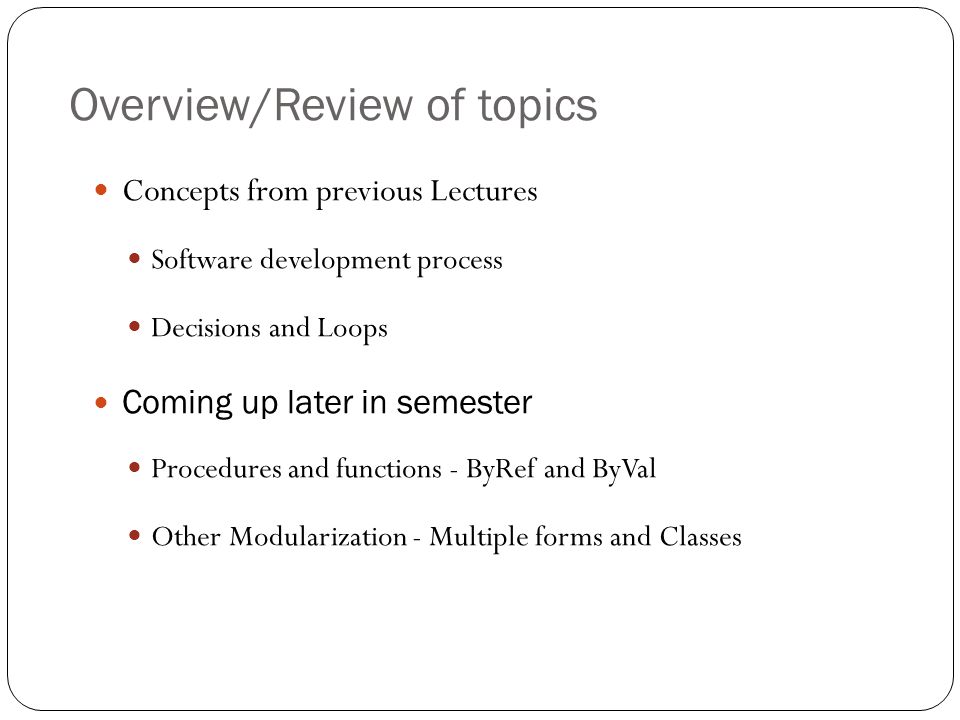 Overview/Review of topics

Concepts from previous Lectures

Software development process

Decisions and Loops

Coming up later in semester

Procedures and functions - ByRef and ByVal

Other Modularization - Multiple forms and Classes